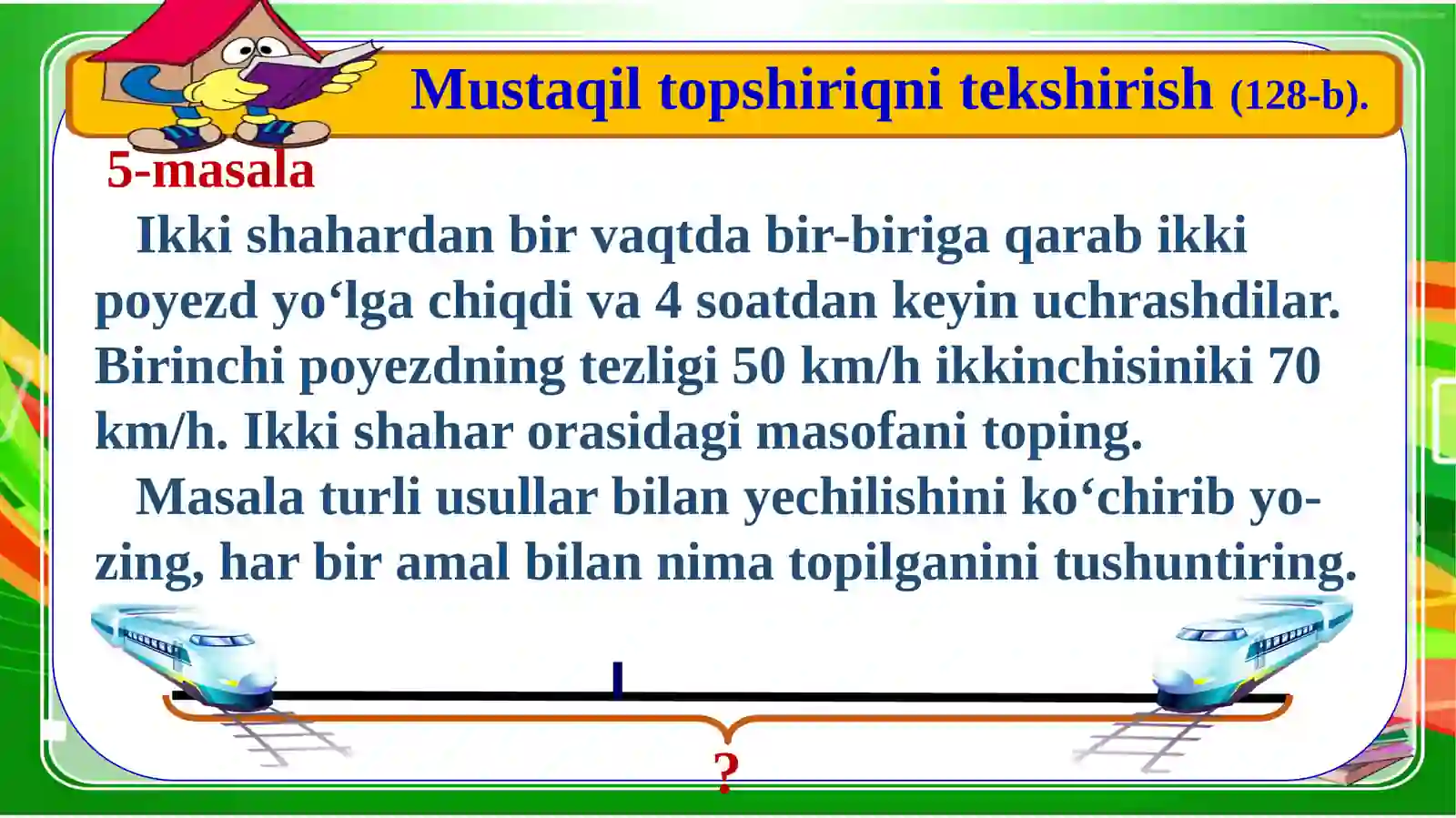 Mustaqil topshiriqni tekshirish (128-b).

5-masala

Ikki shahardan bir vaqtda bir-biriga qarab ikki poyezd yo‘lga chiqdi va 4 soatdan keyin uchrashdilar. Birinchi poyezdning tezligi 50 km/h ikkinchisiniki 70 km/h. Ikki shahar orasidagi masofani toping.

Masala turli usullar bilan yechilishini ko‘chirib yozing, har bir amal bilan nima topilganini tushuntiring.

?